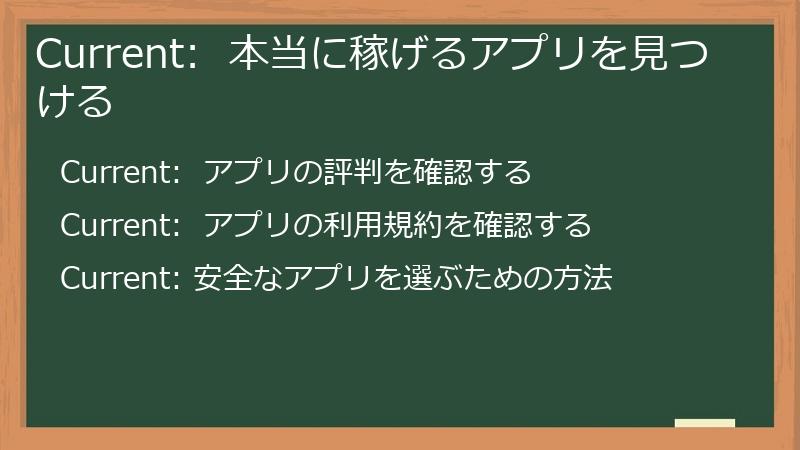 Current: 本当に稼げるアプリを見つける

Current: アプリの評判を確認する

Current: アプリの利用規約を確認する

Current: 安全なアプリを選ぶための方法